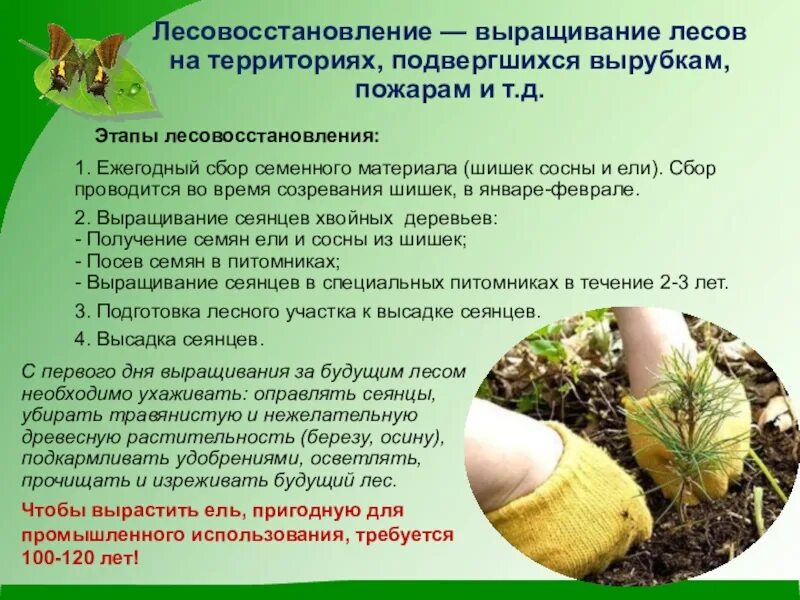 Лесовосстановление — выращивание лесов на территориях, подвергшихся вырубкам, пожарам и т.д.

Этапы лесовосстановления:

1. Ежегодный сбор семенного материала (шишек сосны и ели). Сбор проводится во время созревания шишек, в январе-феврале.

2. Выращивание сеянцев хвойных деревьев:
- Получение семян ели и сосны из шишек;
- Посев семян в питомниках;
- Выращивание сеянцев в специальных питомниках в течение 2-3 лет.

3. Подготовка лесного участка к высадке сеянцев.

4. Высадка сеянцев.

С первого дня выращивания за будущим лесом необходимо ухаживать: оправлять сеянцы, убирать травянистую и нежелательную древесную растительность (березу, осину), подкармливать удобрениями, осветлять, прочищать и изреживать будущий лес.

Чтобы вырастить ель, пригодную для промышленного использования, требуется 100-120 лет!